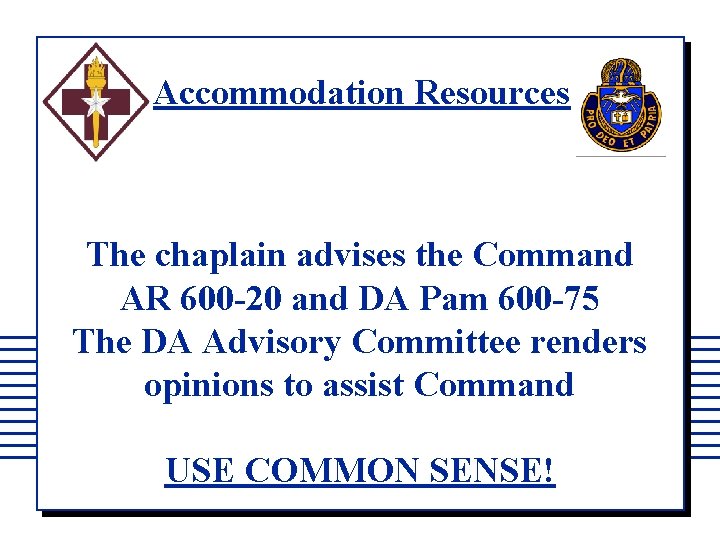 Accommodation Resources

PRO DEO ET PATRIA

The chaplain advises the Command
AR 600-20 and DA Pam 600-75
The DA Advisory Committee renders opinions to assist Command

USE COMMON SENSE!